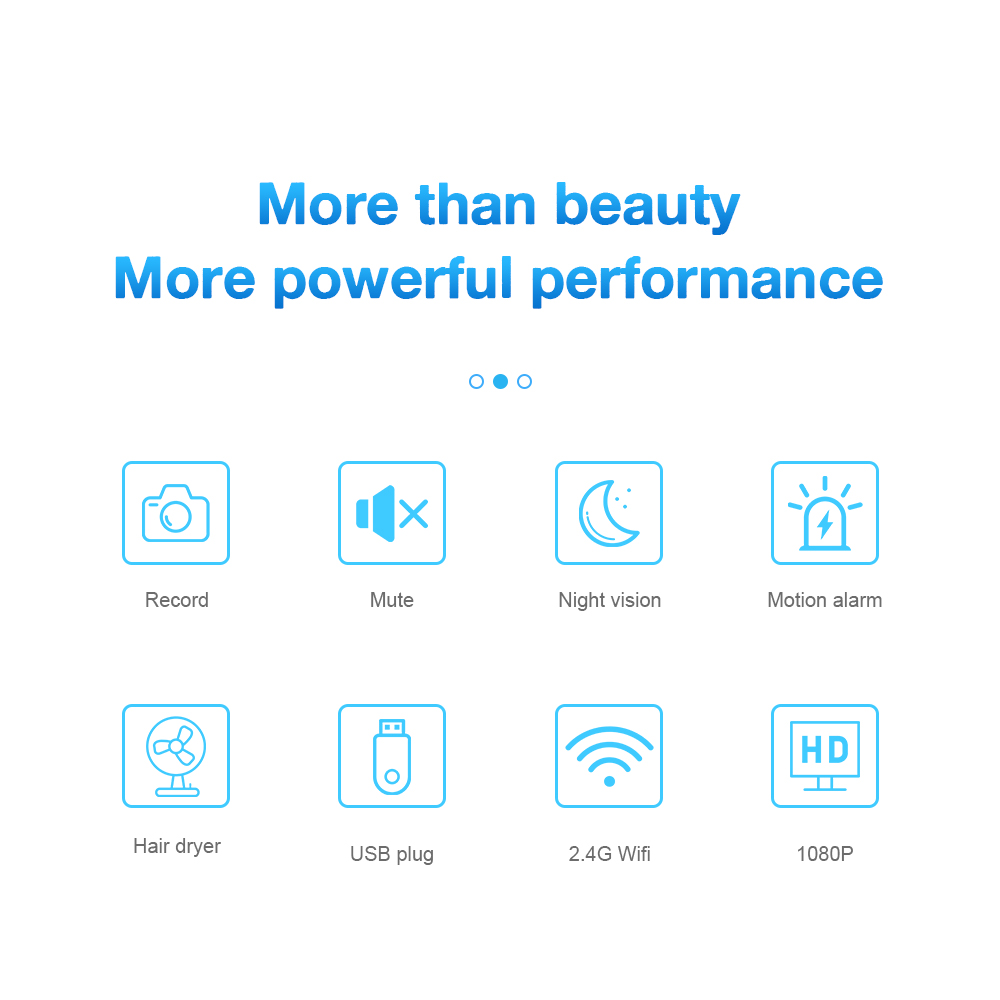 More than beauty
More powerful performance

Record

Mute

Night vision

Motion alarm

Hair dryer

USB plug

2.4G Wifi

HD

1080P